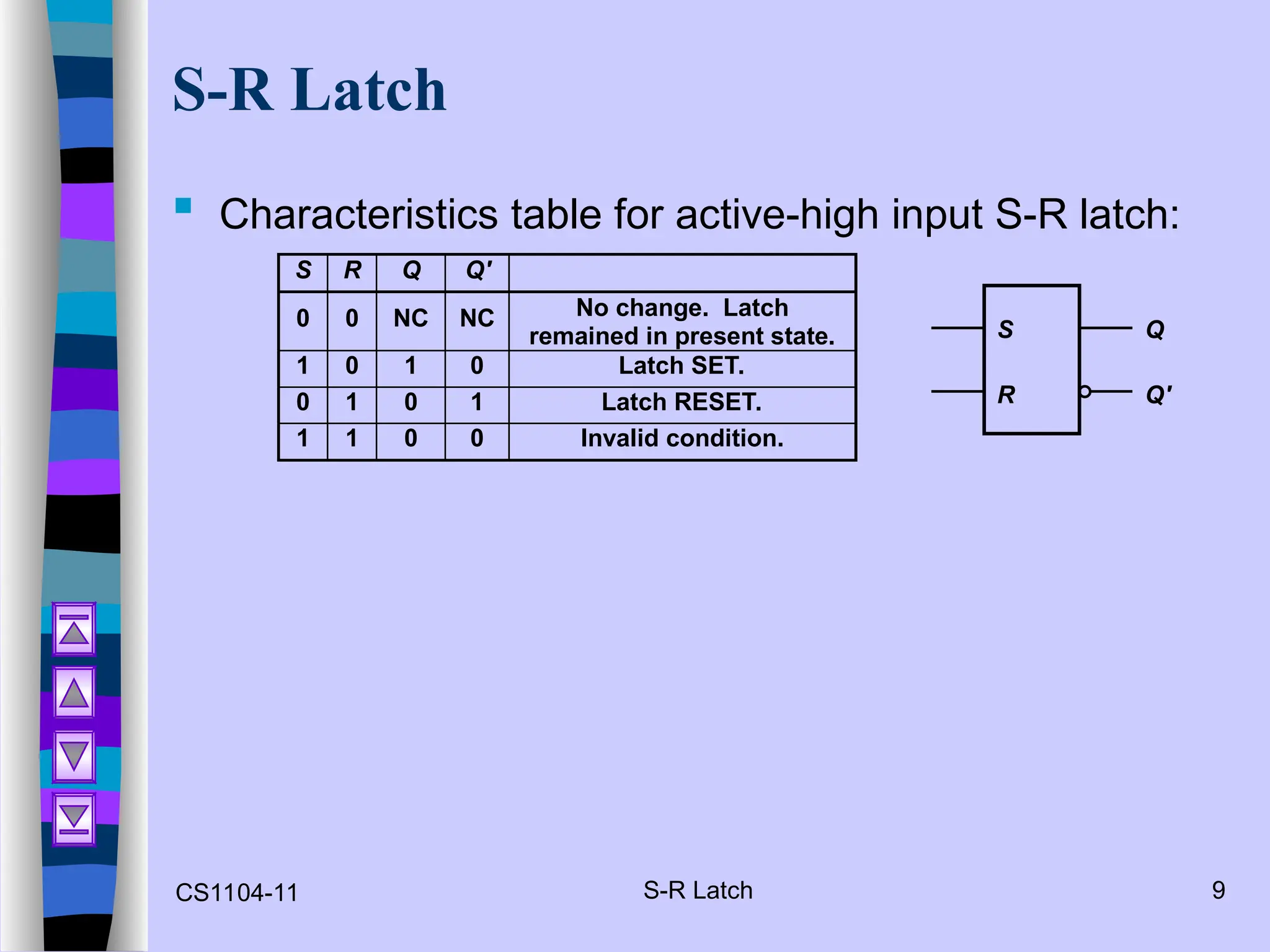 S-R Latch

Characteristics table for active-high input S-R latch:

| S | R | Q | Q' | |
|---|---|---|---|---|
| 0 | 0 | NC | NC | No change. Latch remained in present state. |
| 1 | 0 | 1 | 0 | Latch SET. |
| 0 | 1 | 0 | 1 | Latch RESET. |
| 1 | 1 | 0 | 0 | Invalid condition. |

S
R
Q
Q'

CS1104-11
S-R Latch
9